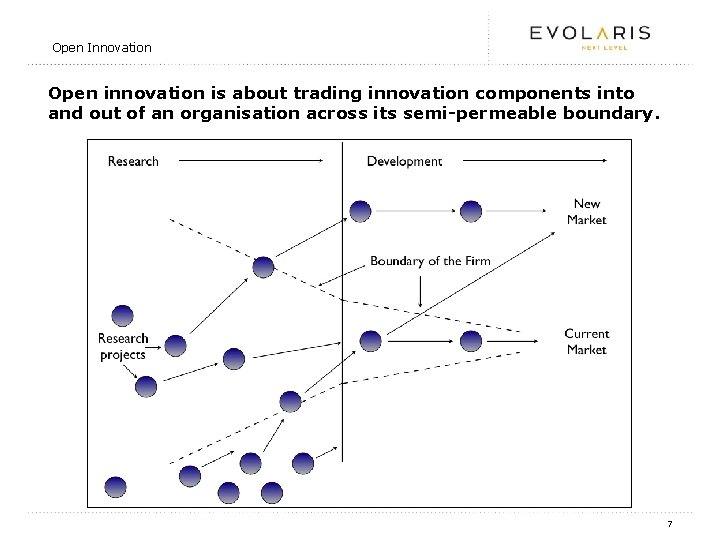 Open Innovation

EVOLARIS
NEXT LEVEL

Open innovation is about trading innovation components into and out of an organisation across its semi-permeable boundary.

Research

Development

New Market

Boundary of the Firm

Research projects

Current Market

7